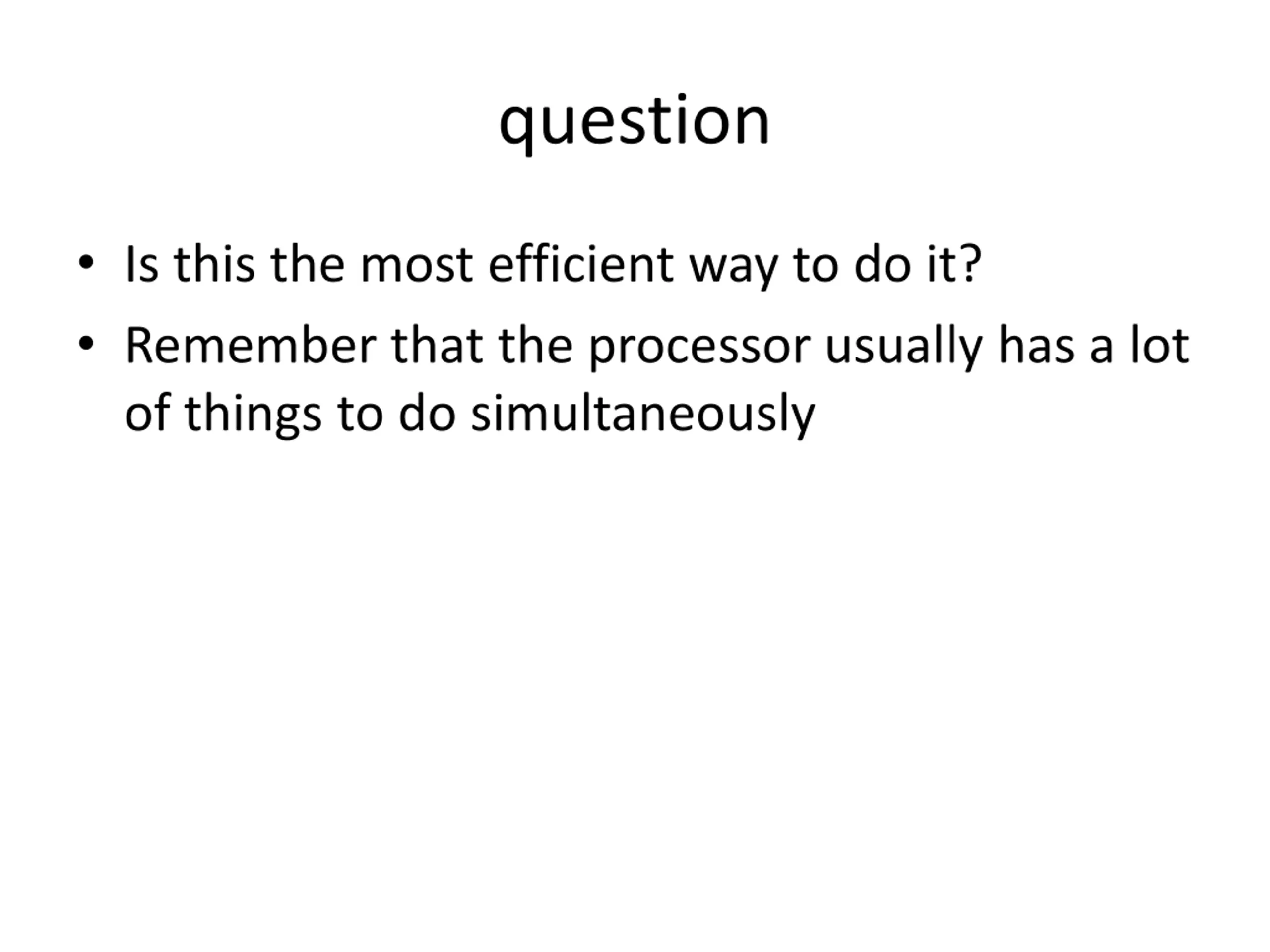 question

• Is this the most efficient way to do it?
• Remember that the processor usually has a lot of things to do simultaneously